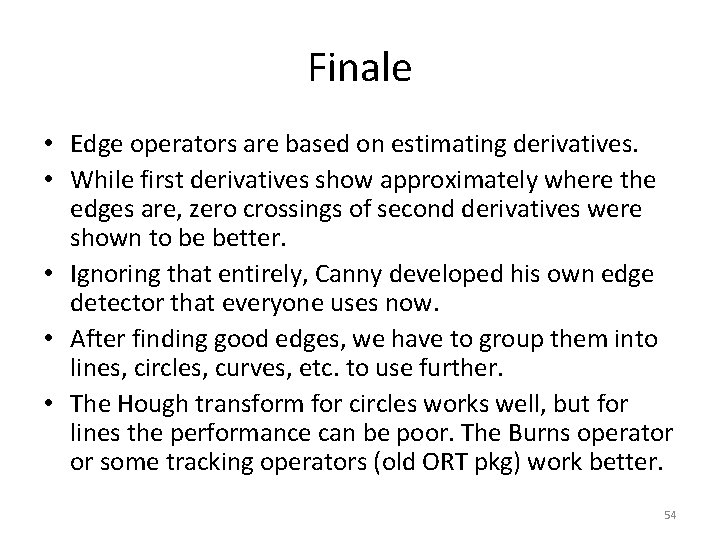 Finale

• Edge operators are based on estimating derivatives.
• While first derivatives show approximately where the edges are, zero crossings of second derivatives were shown to be better.
• Ignoring that entirely, Canny developed his own edge detector that everyone uses now.
• After finding good edges, we have to group them into lines, circles, curves, etc. to use further.
• The Hough transform for circles works well, but for lines the performance can be poor. The Burns operator or some tracking operators (old ORT pkg) work better.

54